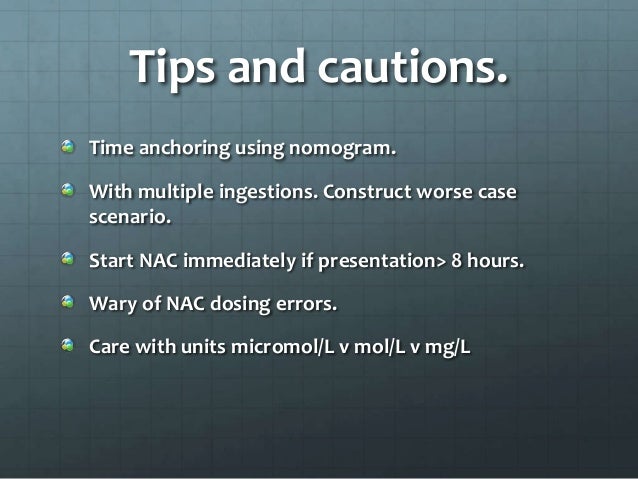 Tips and cautions.

Time anchoring using nomogram.

With multiple ingestions. Construct worse case scenario.

Start NAC immediately if presentation> 8 hours.

Wary of NAC dosing errors.

Care with units micromol/L v mol/L v mg/L